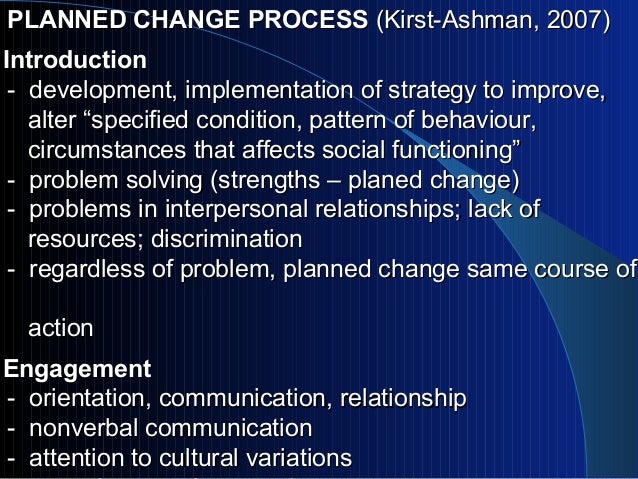 PLANNED CHANGE PROCESS (Kirst-Ashman, 2007)

Introduction
- development, implementation of strategy to improve, alter “specified condition, pattern of behaviour, circumstances that affects social functioning”
- problem solving (strengths – planed change)
- problems in interpersonal relationships; lack of resources; discrimination
- regardless of problem, planned change same course of

action

Engagement
- orientation, communication, relationship
- nonverbal communication
- attention to cultural variations